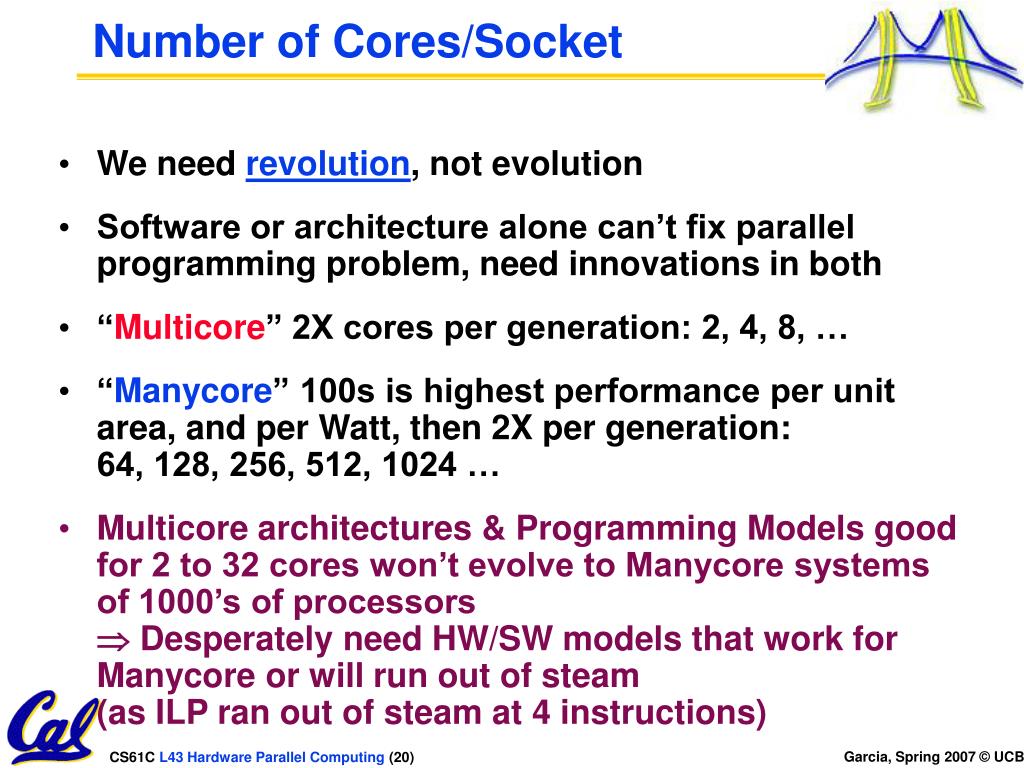 Number of Cores/Socket

• We need revolution, not evolution

• Software or architecture alone can't fix parallel programming problem, need innovations in both

• "Multicore" 2X cores per generation: 2, 4, 8, …

• "Manycore" 100s is highest performance per unit area, and per Watt, then 2X per generation: 64, 128, 256, 512, 1024 …

• Multicore architectures & Programming Models good for 2 to 32 cores won't evolve to Manycore systems of 1000's of processors
$\Rightarrow$ Desperately need HW/SW models that work for Manycore or will run out of steam
(as ILP ran out of steam at 4 instructions)

Cal

CS61C L43 Hardware Parallel Computing (20)

Garcia, Spring 2007 © UCB